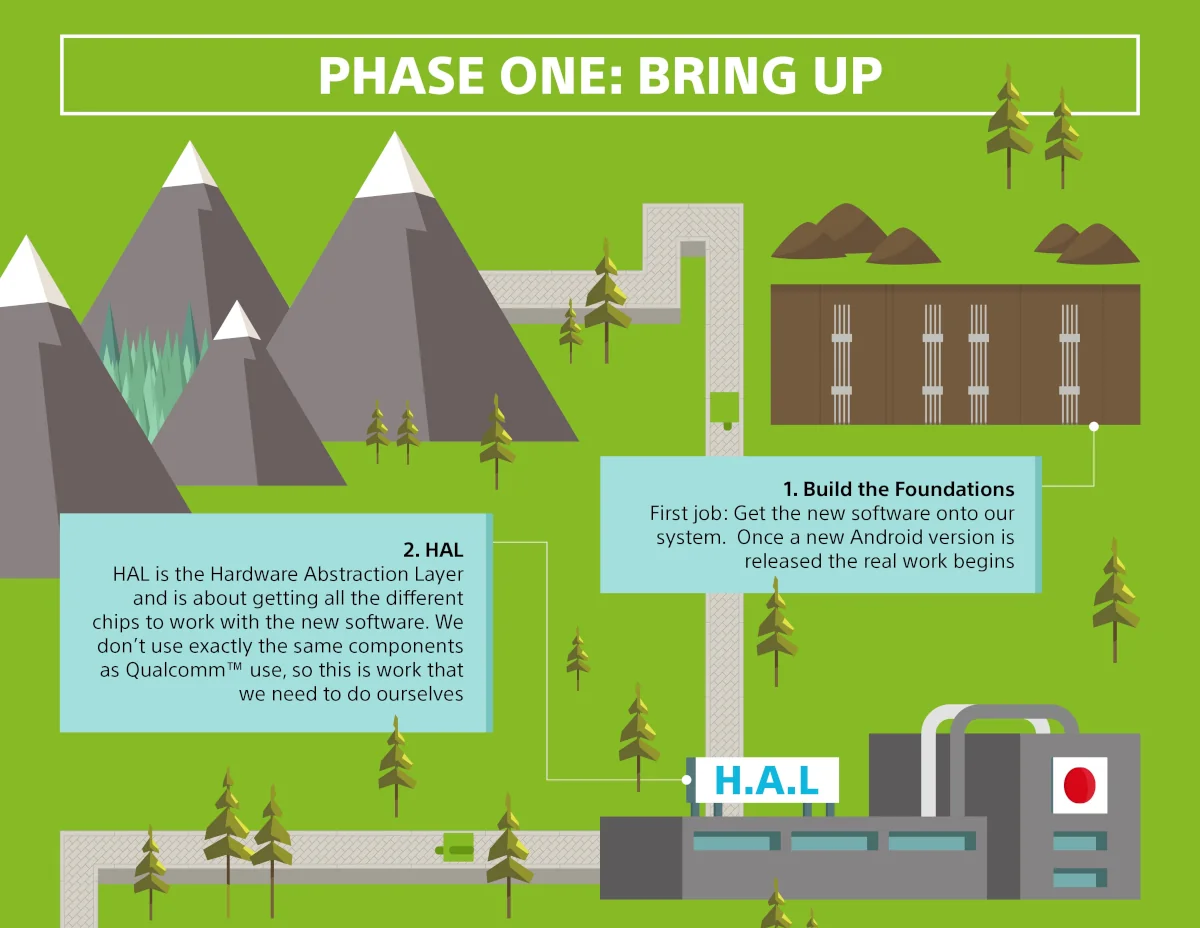 PHASE ONE: BRING UP

1. Build the Foundations
First job: Get the new software onto our system. Once a new Android version is released the real work begins

2. HAL
HAL is the Hardware Abstraction Layer and is about getting all the different chips to work with the new software. We don't use exactly the same components as Qualcomm™ use, so this is work that we need to do ourselves

H.A.L